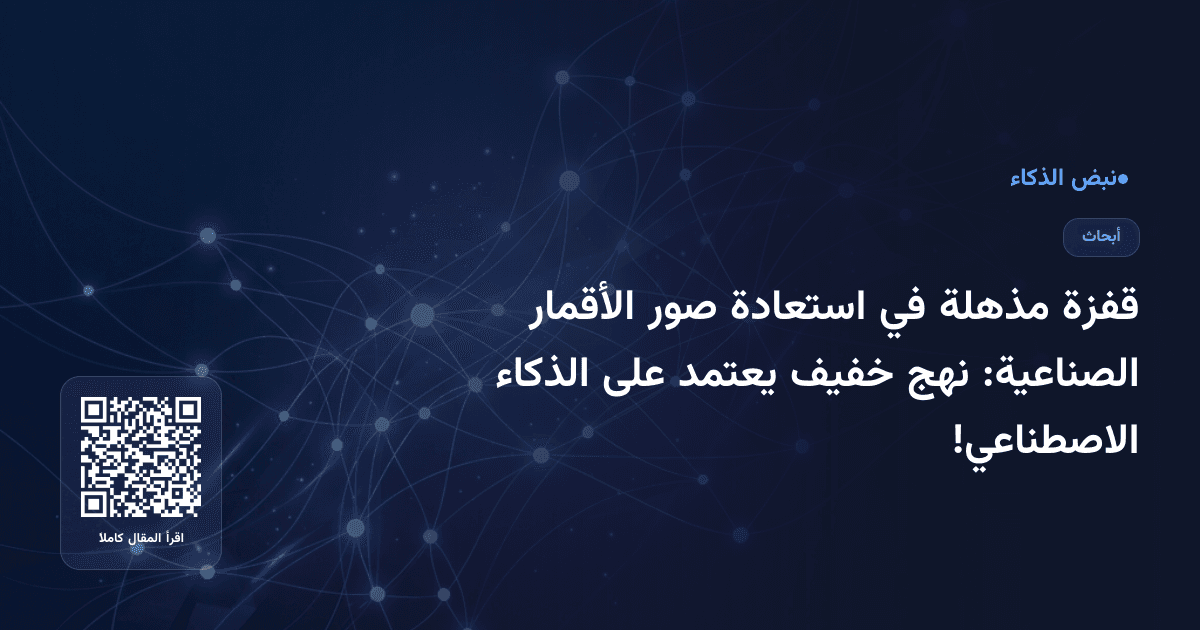 ●نبض الذكاء

أبحاث

قفزة مذهلة في استعادة صور الأقمار الصناعية: نهج خفيف يعتمد على الذكاء الاصطناعي!

اقرأ المقال كاملا